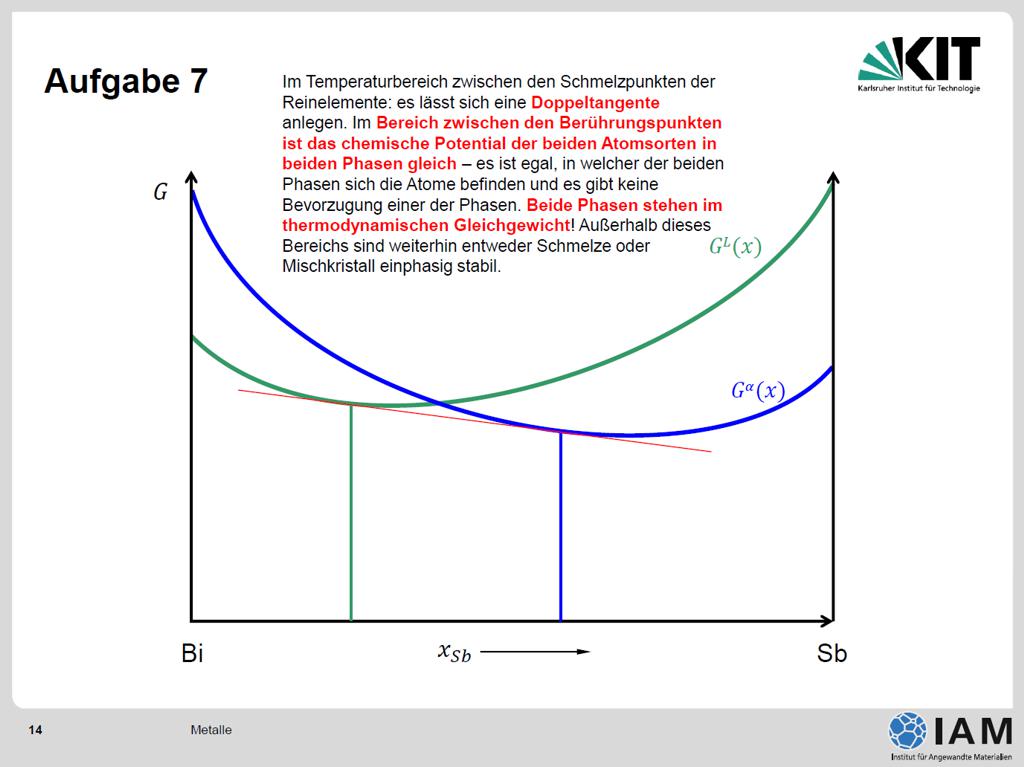 Aufgabe 7

KIT
Karlsruher Institut für Technologie

Im Temperaturbereich zwischen den Schmelzpunkten der Reinelemente: es lässt sich eine Doppeltangente anlegen. Im Bereich zwischen den Berührungspunkten ist das chemische Potential der beiden Atomsorten in beiden Phasen gleich – es ist egal, in welcher der beiden Phasen sich die Atome befinden und es gibt keine Bevorzugung einer der Phasen. Beide Phasen stehen im thermodynamischen Gleichgewicht! Außerhalb dieses Bereichs sind weiterhin entweder Schmelze oder Mischkristall einphasig stabil.

$G$

$G^L(x)$

$G^\alpha(x)$

Bi

$x_{Sb}$

Sb

14

Metalle

IAM
Institut für Angewandte Materialien